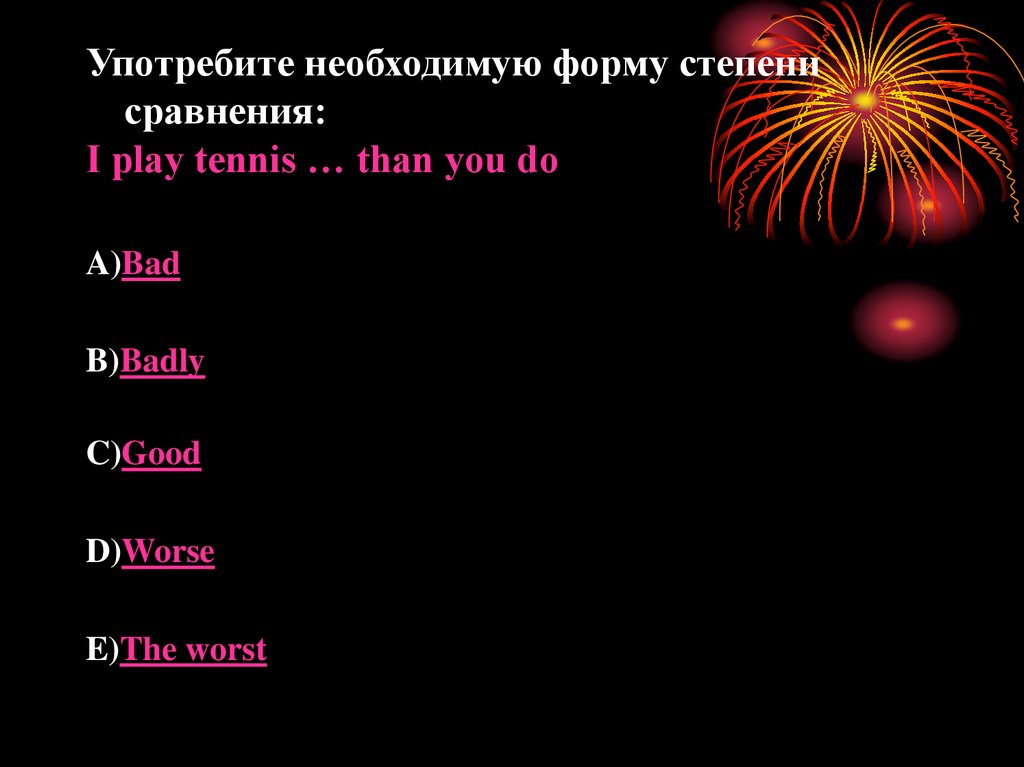 Употребите необходимую форму степени сравнения:
I play tennis … than you do

A)Bad

B)Badly

C)Good

D)Worse

E)The worst